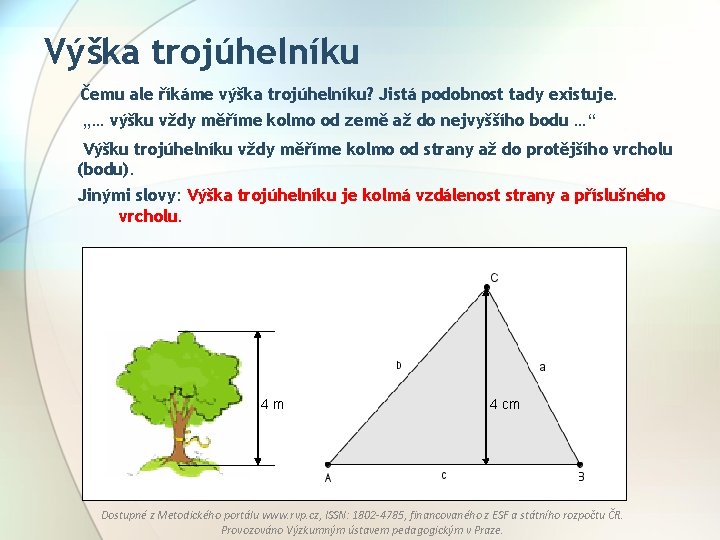 Výška trojúhelníku

Čemu ale říkáme výška trojúhelníku? Jistá podobnost tady existuje.

„… výšku vždy měříme kolmo od země až do nejvyššího bodu …“

Výšku trojúhelníku vždy měříme kolmo od strany až do protějšího vrcholu (bodu).

Jinými slovy: Výška trojúhelníku je kolmá vzdálenost strany a příslušného vrcholu.

4 m

C

b

a

4 cm

A

c

B

Dostupné z Metodického portálu www.rvp.cz, ISSN: 1802-4785, financovaného z ESF a státního rozpočtu ČR. Provozováno Výzkumným ústavem pedagogickým v Praze.